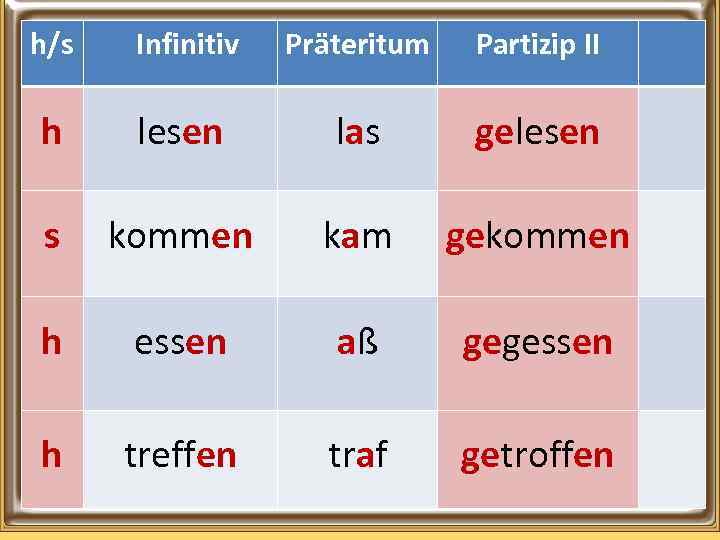 | h/s | Infinitiv | Präteritum | Partizip II | |
|---|---|---|---|---|
| h | lesen | las | gelesen | |
| s | kommen | kam | gekommen | |
| h | essen | aß | gegessen | |
| h | treffen | traf | getroffen | |